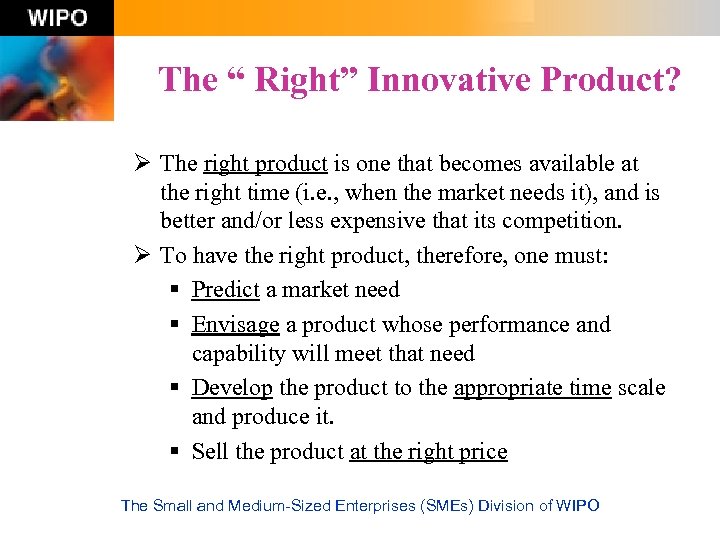 WIPO

The “ Right” Innovative Product?

➢ The right product is one that becomes available at the right time (i.e., when the market needs it), and is better and/or less expensive that its competition.

➢ To have the right product, therefore, one must:

▪ Predict a market need

▪ Envisage a product whose performance and capability will meet that need

▪ Develop the product to the appropriate time scale and produce it.

▪ Sell the product at the right price

The Small and Medium-Sized Enterprises (SMEs) Division of WIPO